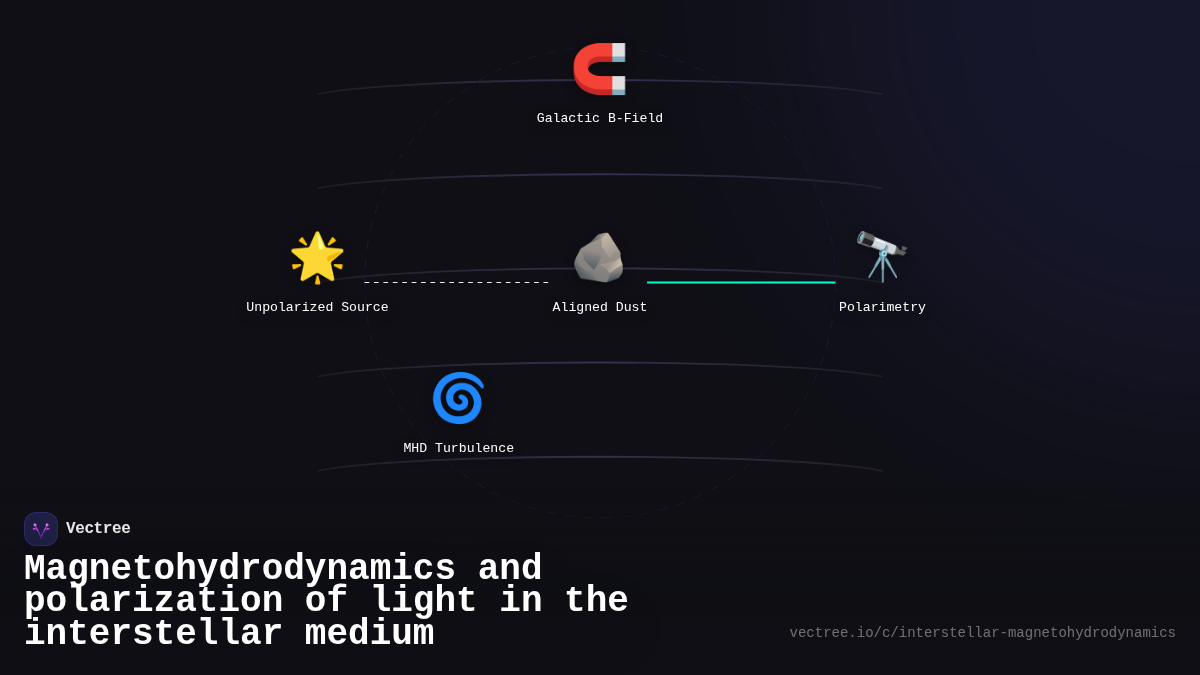 Galactic B-Field

Unpolarized Source

Aligned Dust

Polarimetry

MHD Turbulence

Vectree

Magnetohydrodynamics and polarization of light in the interstellar medium

vectree.io/c/interstellar-magnetohydrodynamics